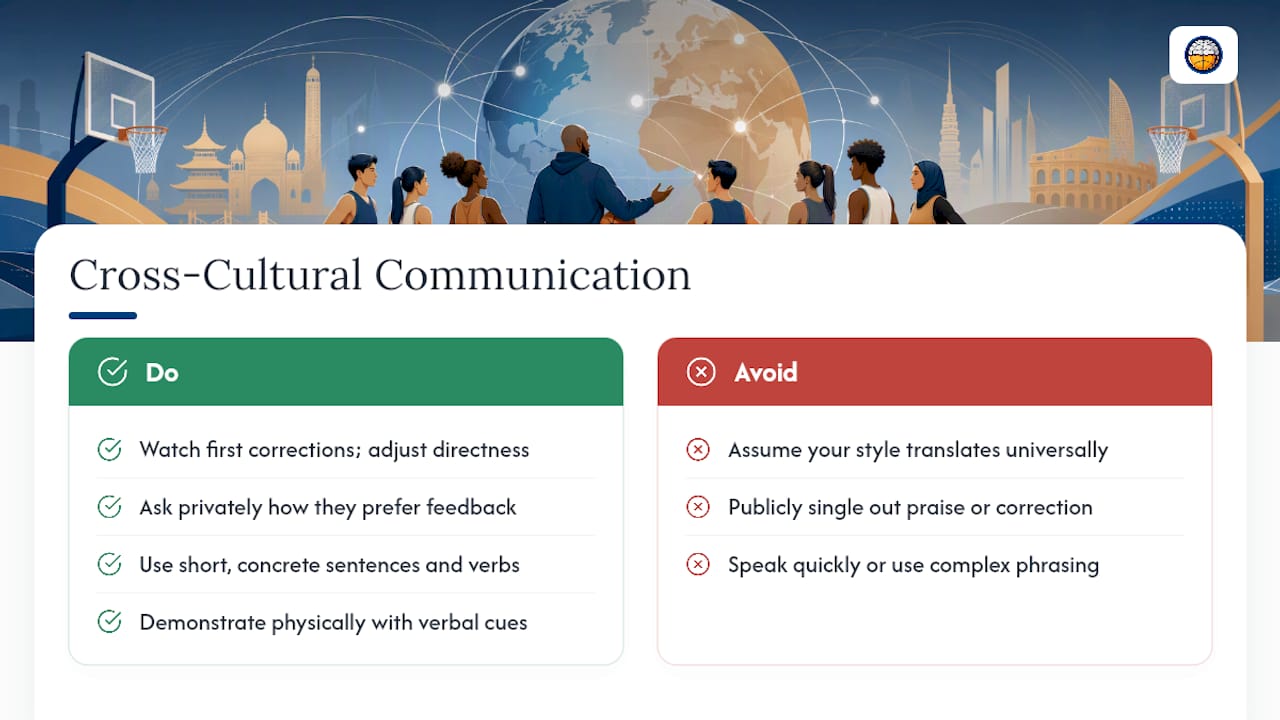 Cross-Cultural Communication

Do

Watch first corrections; adjust directness

Ask privately how they prefer feedback

Use short, concrete sentences and verbs

Demonstrate physically with verbal cues

Avoid

Assume your style translates universally

Publicly single out praise or correction

Speak quickly or use complex phrasing